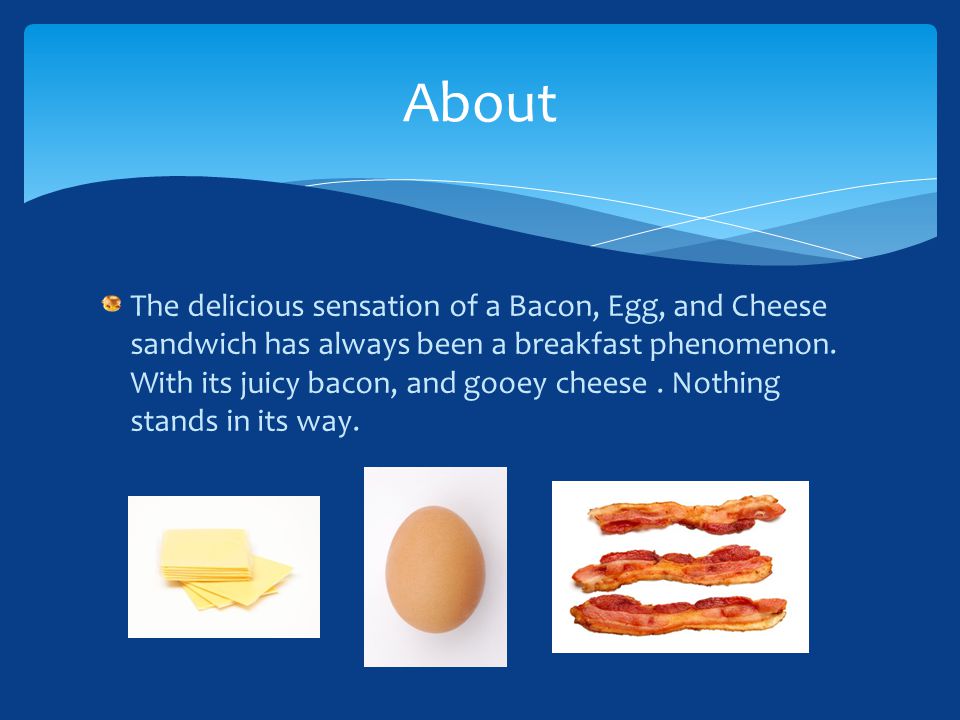 About

The delicious sensation of a Bacon, Egg, and Cheese sandwich has always been a breakfast phenomenon. With its juicy bacon, and gooey cheese . Nothing stands in its way.